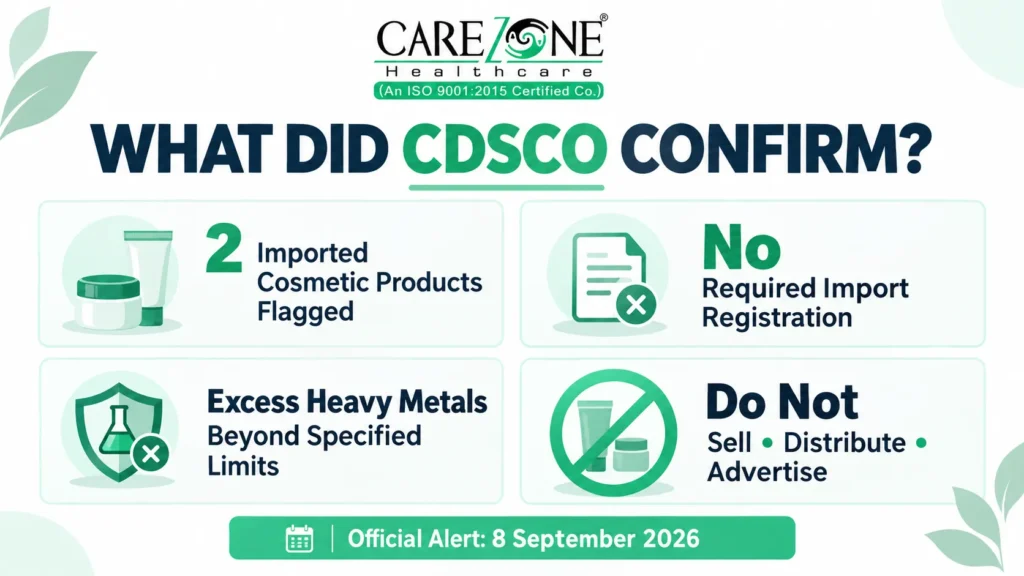 CAREZONE®
Healthcare
(An ISO 9001:2015 Certified Co.)

WHAT DID CDSCO CONFIRM?

2 Imported Cosmetic Products Flagged

No
Required Import Registration

Excess Heavy Metals
Beyond Specified Limits

Do Not
Sell • Distribute • Advertise

Official Alert: 8 September 2026